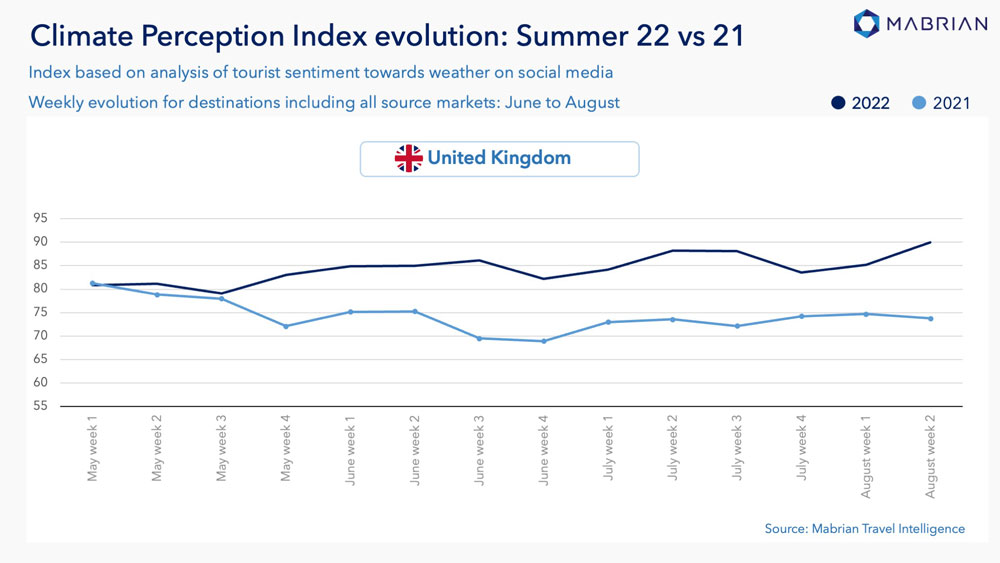 Climate Perception Index evolution: Summer 22 vs 21

MABRIAN

Index based on analysis of tourist sentiment towards weather on social media

Weekly evolution for destinations including all source markets: June to August

2022 2021

United Kingdom

95
90
85
80
75
70
65
60
55

May week 1
May week 2
May week 3
May week 4
June week 1
June week 2
June week 3
June week 4
July week 1
July week 2
July week 3
July week 4
August week 1
August week 2

Source: Mabrian Travel Intelligence